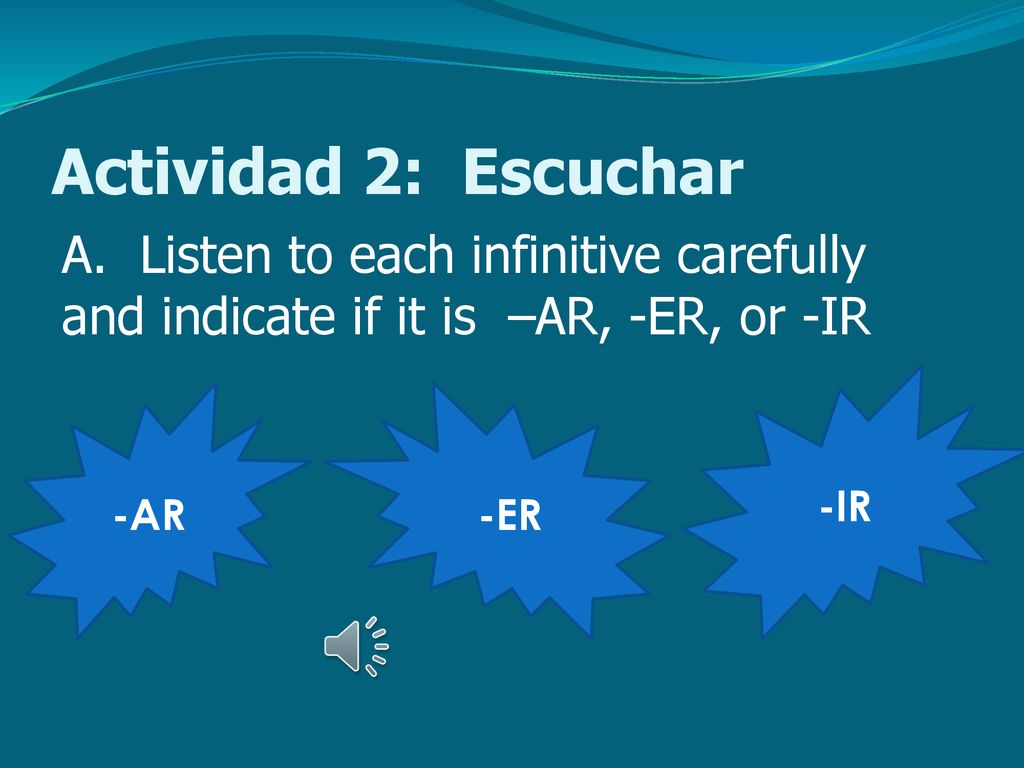 Actividad 2: Escuchar

A. Listen to each infinitive carefully and indicate if it is –AR, -ER, or -IR

-AR

-ER

-IR